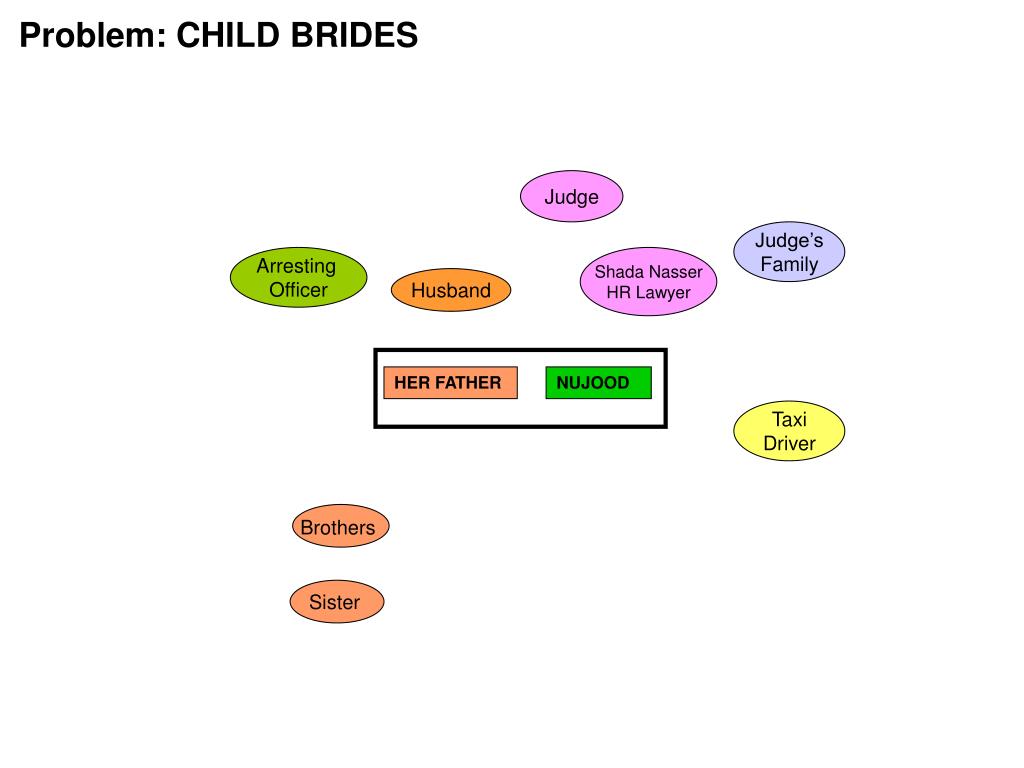 Problem: CHILD BRIDES

Judge

Judge's Family

Arresting Officer

Husband

Shada Nasser HR Lawyer

HER FATHER

NUJOOD

Taxi Driver

Brothers

Sister